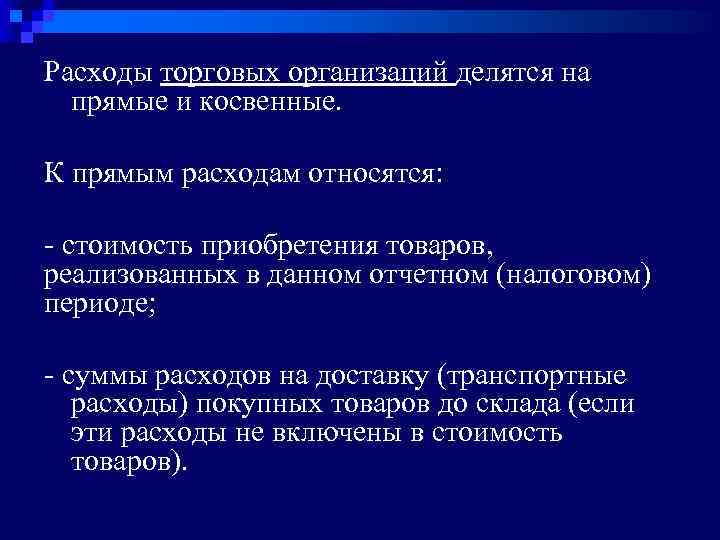 Расходы торговых организаций делятся на прямые и косвенные.

К прямым расходам относятся:

- стоимость приобретения товаров, реализованных в данном отчетном (налоговом) периоде;

- суммы расходов на доставку (транспортные расходы) покупных товаров до склада (если эти расходы не включены в стоимость товаров).